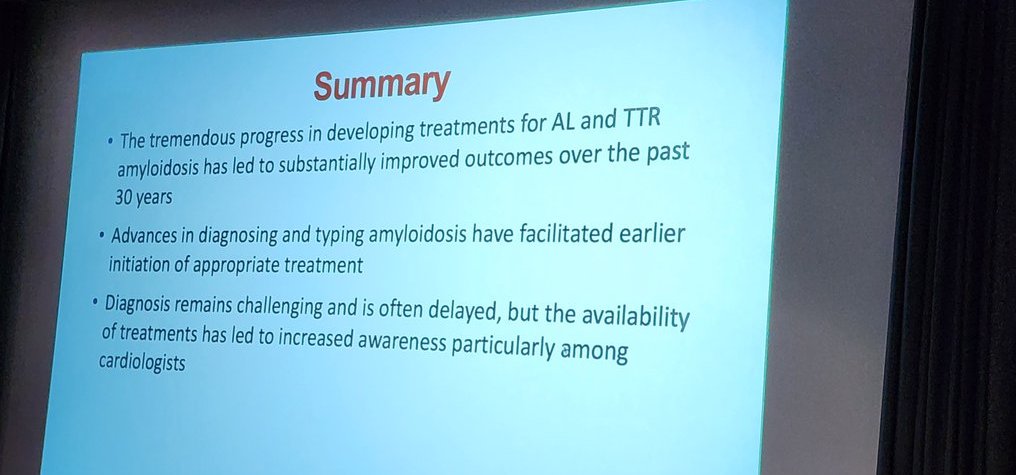 Summary

• The tremendous progress in developing treatments for AL and TTR amyloidosis has led to substantially improved outcomes over the past 30 years

• Advances in diagnosing and typing amyloidosis have facilitated earlier initiation of appropriate treatment

• Diagnosis remains challenging and is often delayed, but the availability of treatments has led to increased awareness particularly among cardiologists